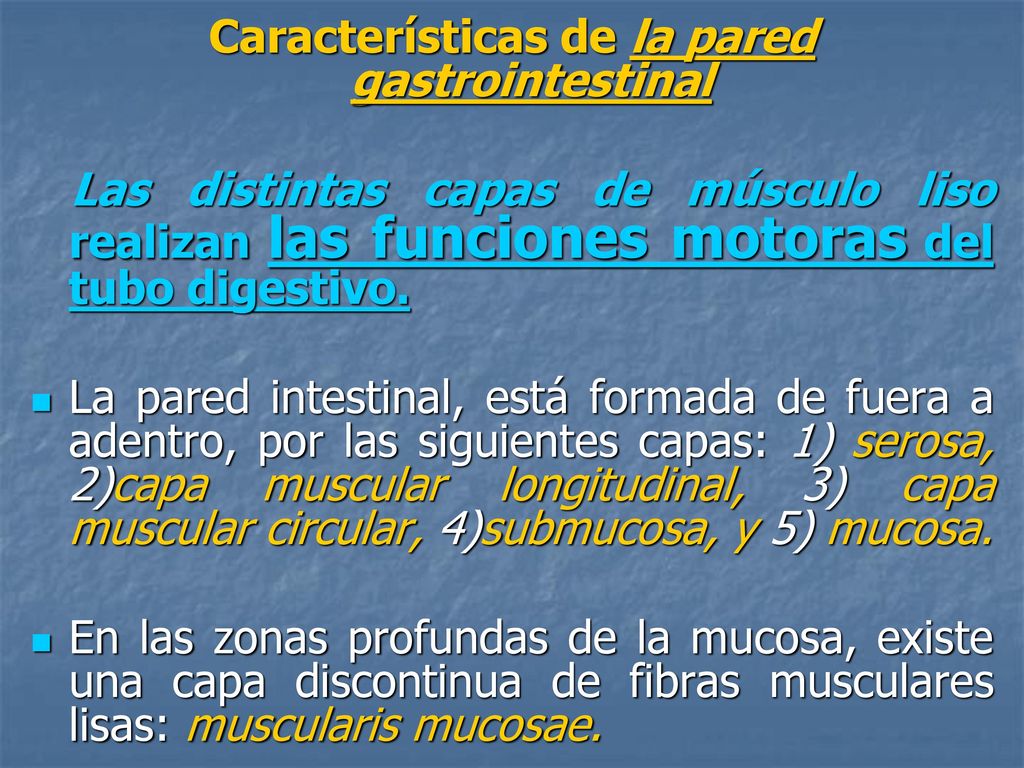 Características de la pared gastrointestinal

Las distintas capas de músculo liso realizan las funciones motoras del tubo digestivo.

La pared intestinal, está formada de fuera a adentro, por las siguientes capas: 1) serosa, 2)capa muscular longitudinal, 3) capa muscular circular, 4)submucosa, y 5) mucosa.

En las zonas profundas de la mucosa, existe una capa discontinua de fibras musculares lisas: muscularis mucosae.